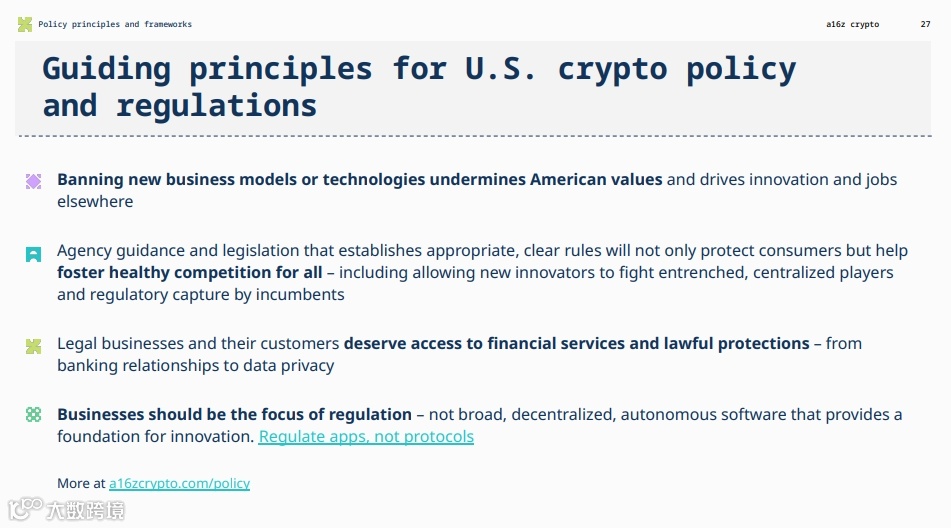 Policy principles and frameworks

a16z crypto

27

Guiding principles for U.S. crypto policy and regulations

Banning new business models or technologies undermines American values and drives innovation and jobs elsewhere

Agency guidance and legislation that establishes appropriate, clear rules will not only protect consumers but help foster healthy competition for all – including allowing new innovators to fight entrenched, centralized players and regulatory capture by incumbents

Legal businesses and their customers deserve access to financial services and lawful protections – from banking relationships to data privacy

Businesses should be the focus of regulation – not broad, decentralized, autonomous software that provides a foundation for innovation. Regulate apps, not protocols

More at a16zcrypto.com/policy

大数跨境